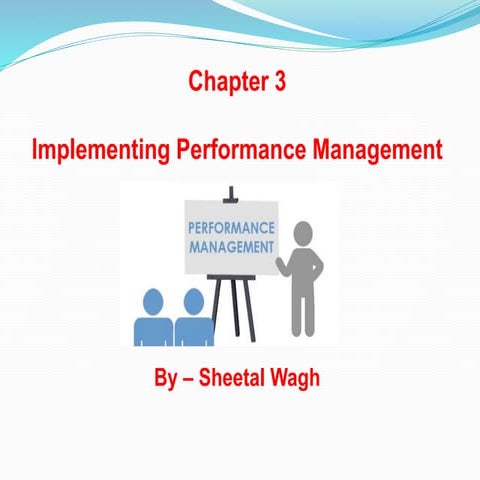 Chapter 3

Implementing Performance Management

PERFORMANCE MANAGEMENT

By – Sheetal Wagh